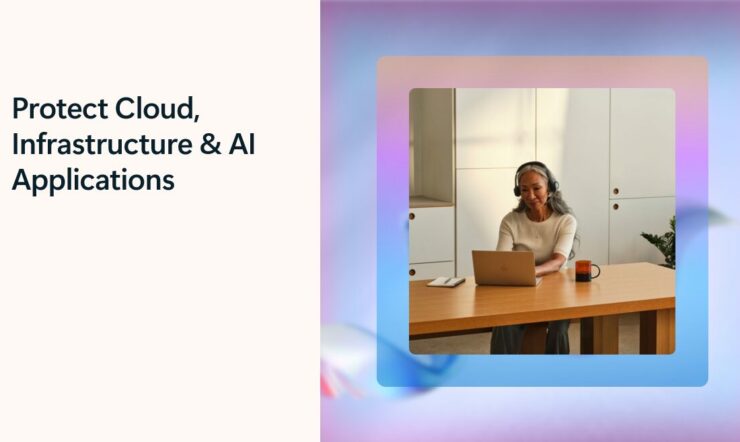 Protect Cloud, Infrastructure & AI Applications